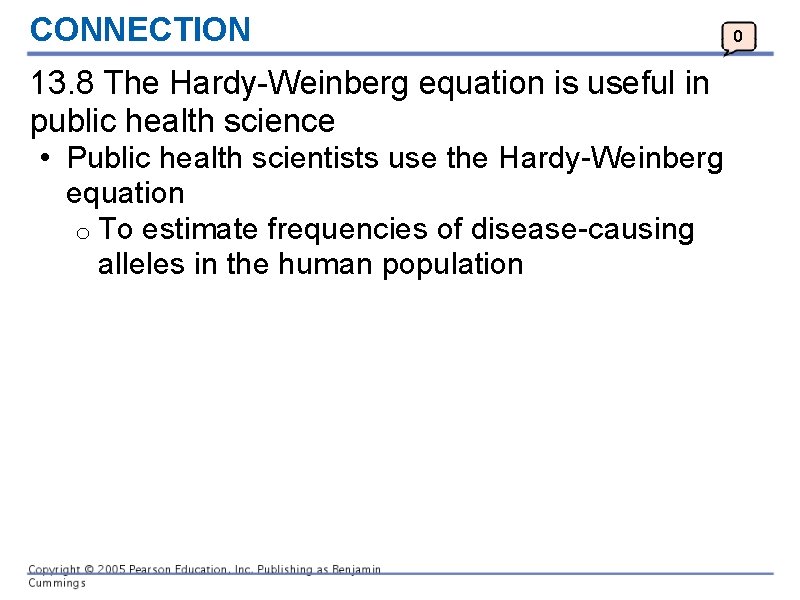 CONNECTION

0

13.8 The Hardy-Weinberg equation is useful in public health science

• Public health scientists use the Hardy-Weinberg equation

o To estimate frequencies of disease-causing alleles in the human population

Copyright © 2005 Pearson Education, Inc. Publishing as Benjamin Cummings